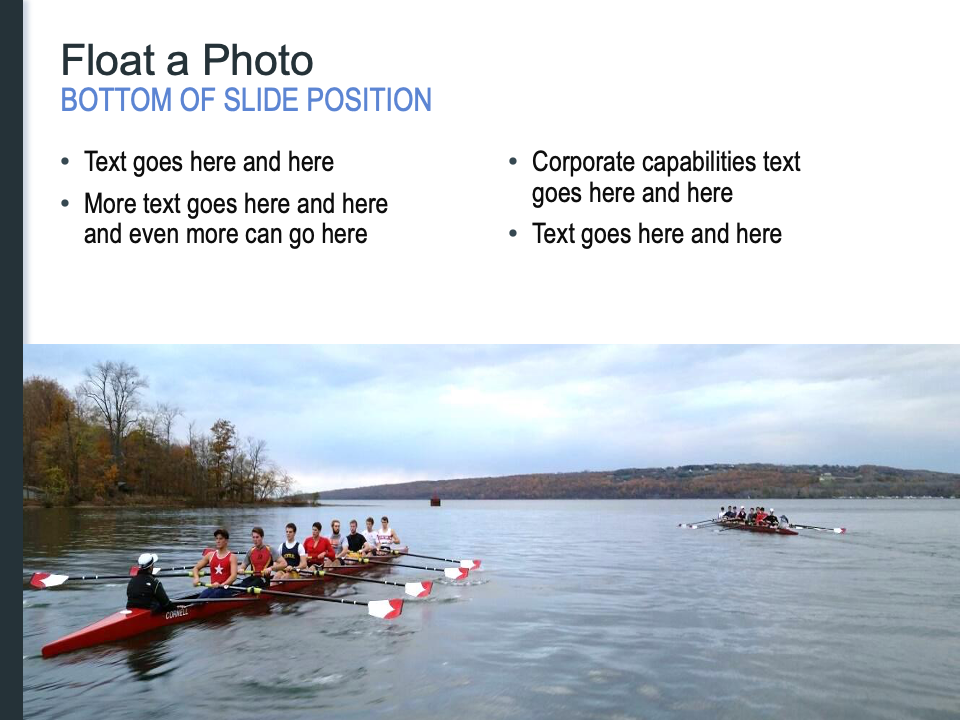 Float a Photo
BOTTOM OF SLIDE POSITION

• Text goes here and here
• More text goes here and here and even more can go here

• Corporate capabilities text goes here and here
• Text goes here and here

CORNELL